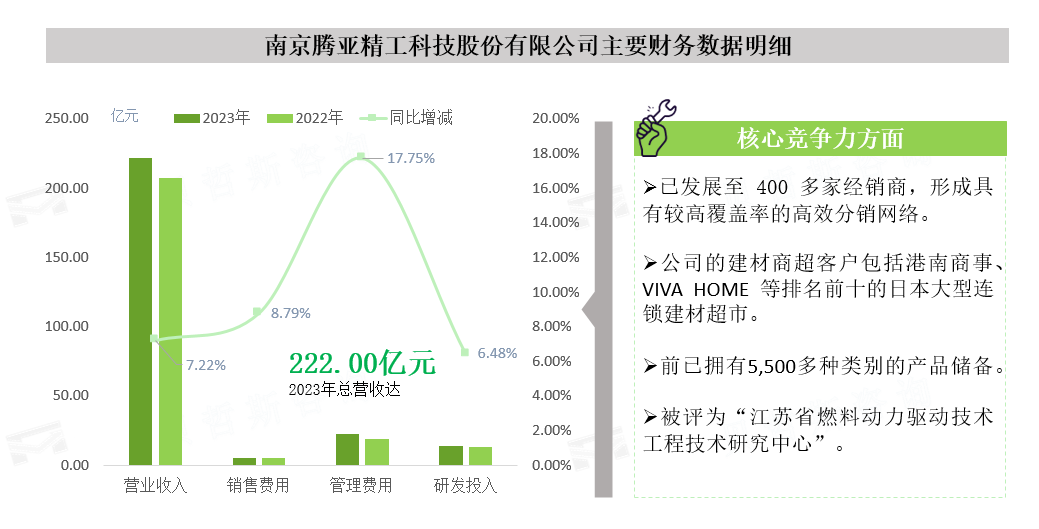 南京腾亚精工科技股份有限公司主要财务数据明细

亿元
2023年
2022年
同比增减

250.00
200.00
150.00
100.00
50.00
0.00

20.00%
18.00%
16.00%
14.00%
12.00%
10.00%
8.00%
6.00%
4.00%
2.00%
0.00%

17.75%
8.79%
7.22%
6.48%

222.00亿元
2023年总营收达

营业收入
销售费用
管理费用
研发投入

核心竞争力方面

➢已发展至 400 多家经销商，形成具有较高覆盖率的高效分销网络。

➢公司的建材商超客户包括港南商事、VIVA HOME 等排名前十的日本大型连锁建材超市。

➢前已拥有5,500多种类别的产品储备。

➢被评为“江苏省燃料动力驱动技术工程技术研究中心”。